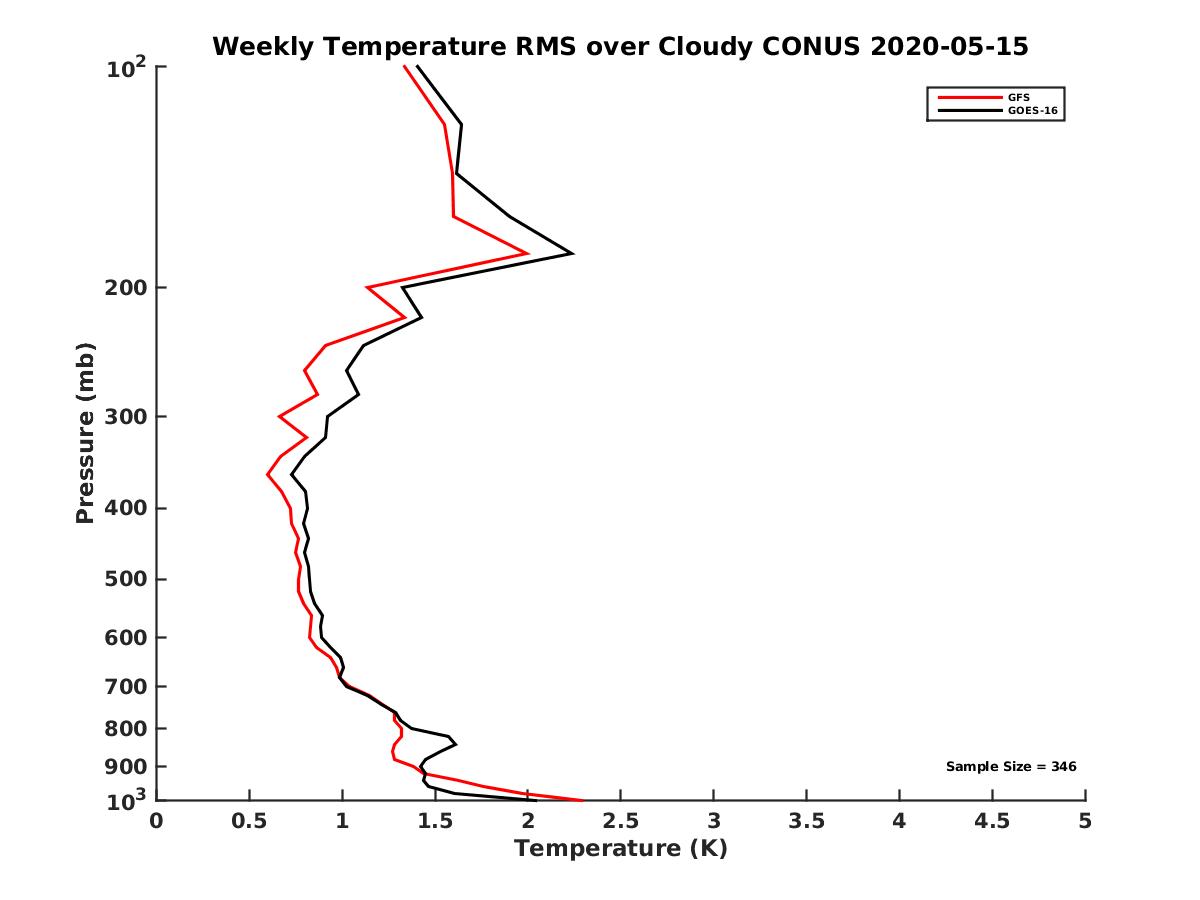 Weekly Temperature RMS over Cloudy CONUS 2020-05-15

GFS
GOES-16

Pressure (mb)

$10^2$
200
300
400
500
600
700
800
900
$10^3$

Sample Size = 346

0
0.5
1
1.5
2
2.5
3
3.5
4
4.5
5

Temperature (K)